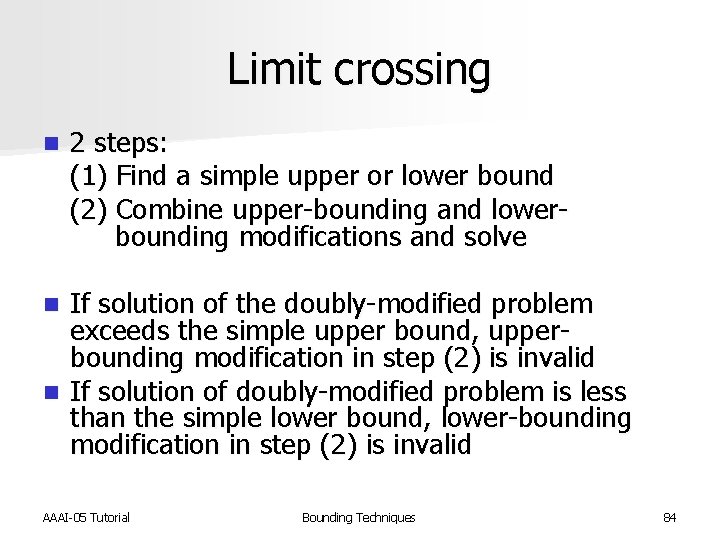 Limit crossing

2 steps:
(1) Find a simple upper or lower bound
(2) Combine upper-bounding and lower-bounding modifications and solve

If solution of the doubly-modified problem exceeds the simple upper bound, upper-bounding modification in step (2) is invalid

If solution of doubly-modified problem is less than the simple lower bound, lower-bounding modification in step (2) is invalid

AAAI-05 Tutorial

Bounding Techniques

84